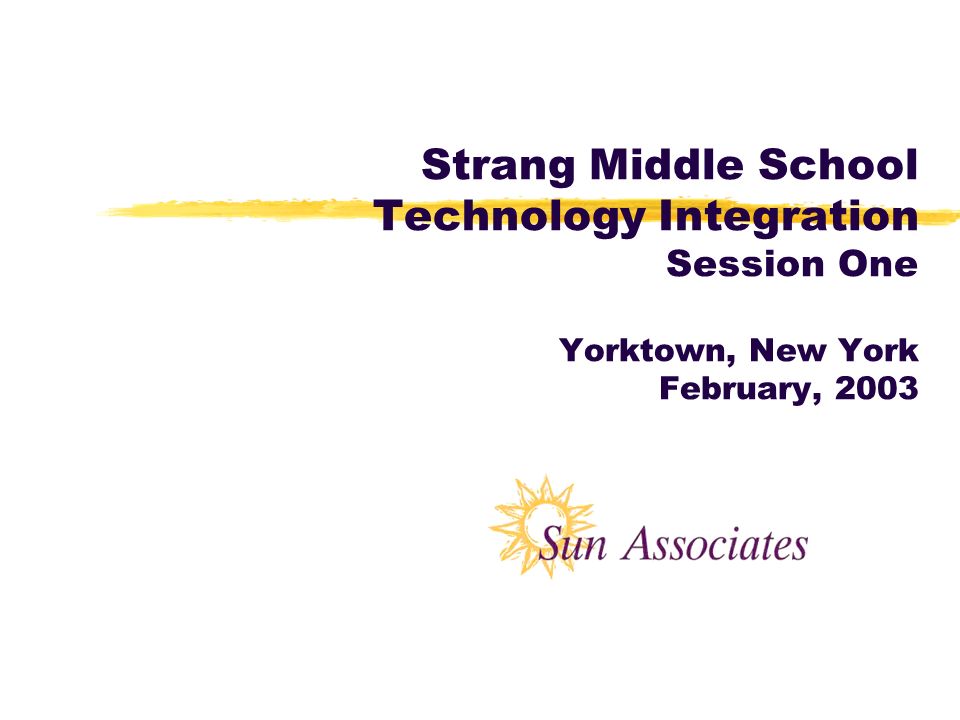 Strang Middle School
Technology Integration
Session One

Yorktown, New York
February, 2003

Sun Associates